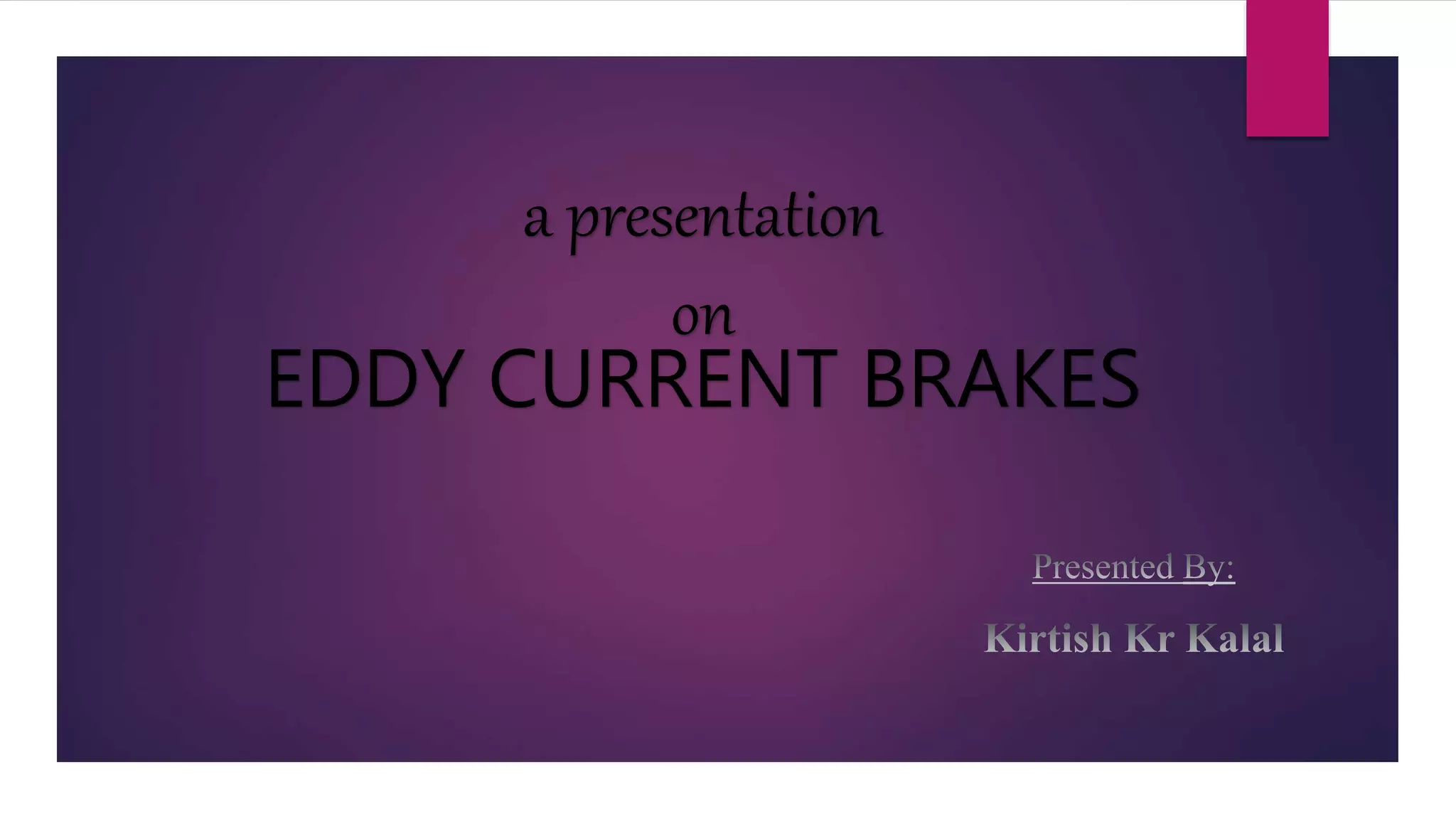 a presentation

on

EDDY CURRENT BRAKES

Presented By:

Kirtish Kr Kalal